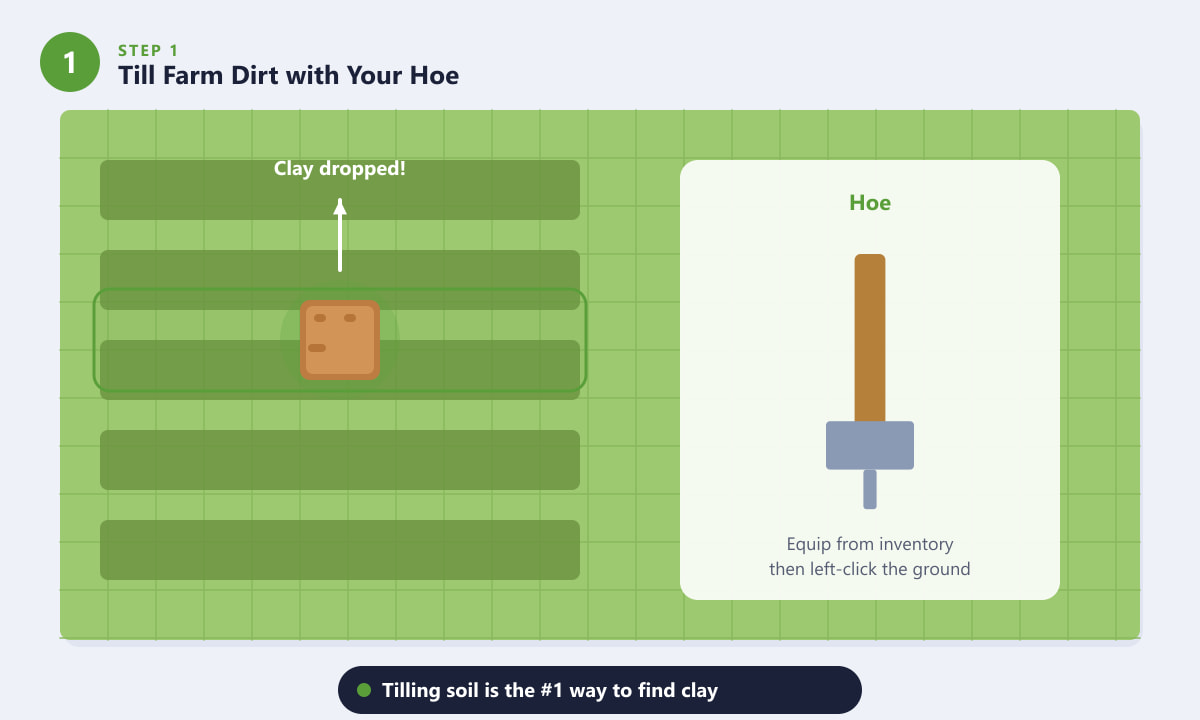 1

STEP 1

Till Farm Dirt with Your Hoe

Clay dropped!

Hoe

Equip from inventory then left-click the ground

Tilling soil is the #1 way to find clay